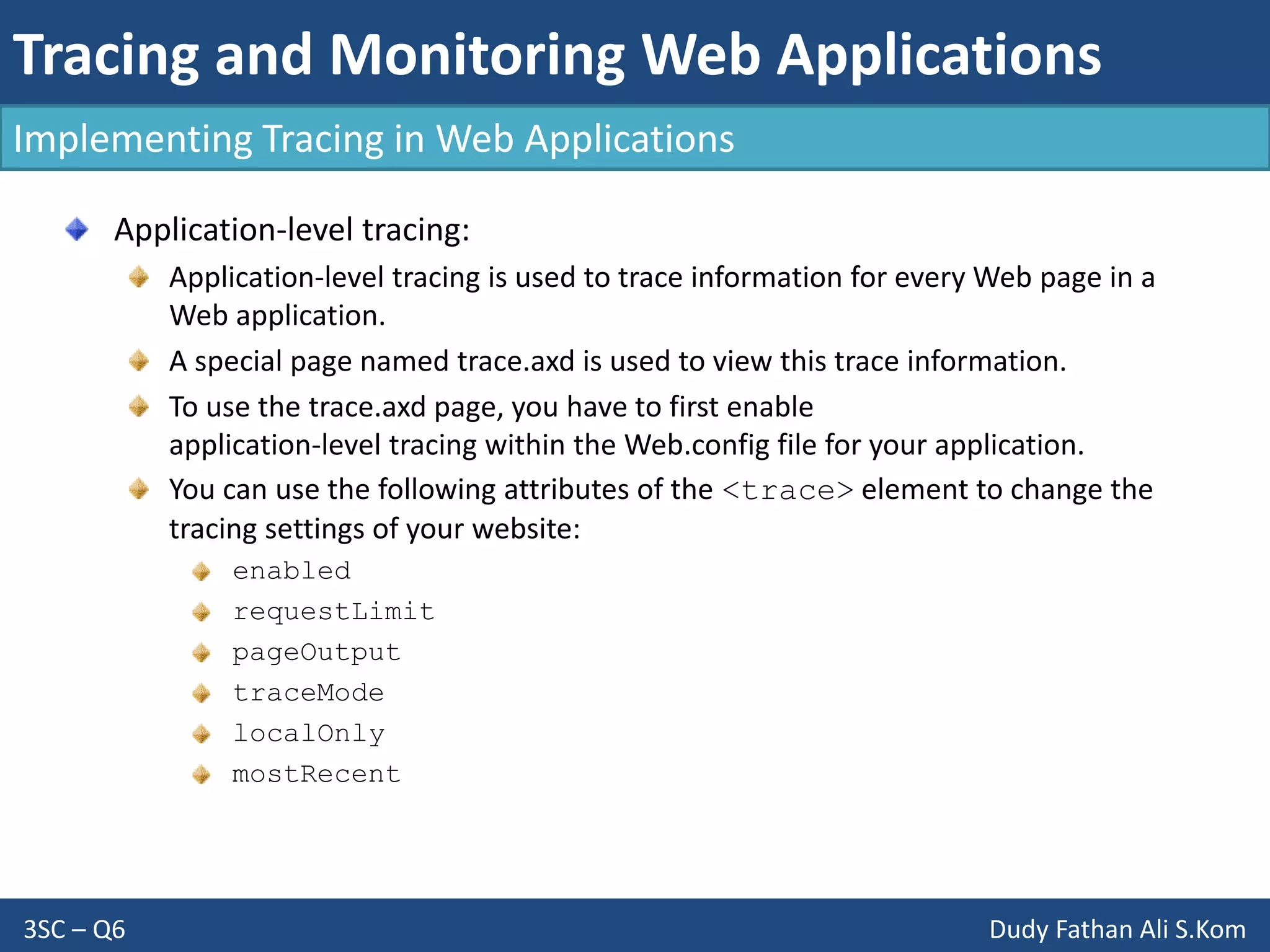 Tracing and Monitoring Web Applications

Implementing Tracing in Web Applications

Application-level tracing:

Application-level tracing is used to trace information for every Web page in a Web application.

A special page named trace.axd is used to view this trace information.

To use the trace.axd page, you have to first enable application-level tracing within the Web.config file for your application.

You can use the following attributes of the <trace> element to change the tracing settings of your website:

enabled

requestLimit

pageOutput

traceMode

localOnly

mostRecent

3SC – Q6

Dudy Fathan Ali S.Kom